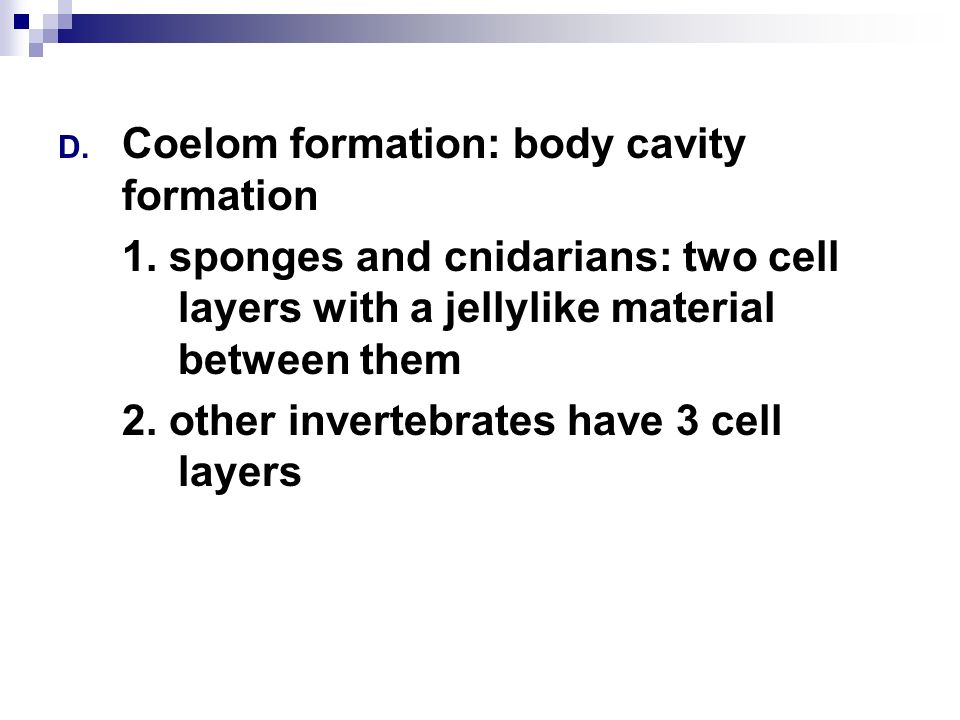 D. Coelom formation: body cavity formation

1. sponges and cnidarians: two cell layers with a jellylike material between them

2. other invertebrates have 3 cell layers